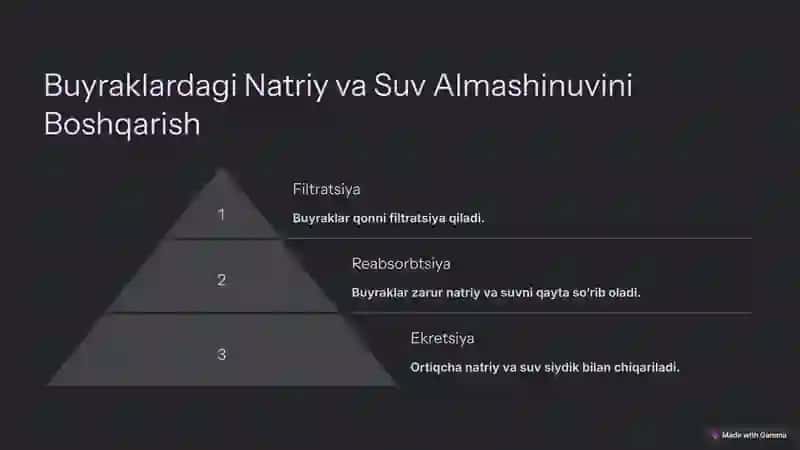 Buyraklardagi Natriy va Suv Almashinuvini Boshqarish

1

Filtratsiya

Buyraklar qonni filtratsiya qiladi.

2

Reabsorbtsiya

Buyraklar zarur natriy va suvni qayta so'rib oladi.

3

Ekretsiya

Ortiqcha natriy va suv siydik bilan chiqariladi.

Made with Gamma